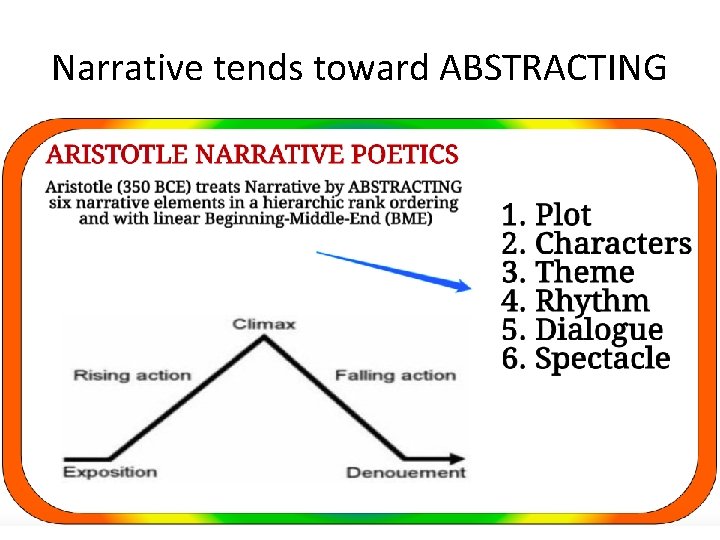 Narrative tends toward ABSTRACTING

ARISTOTLE NARRATIVE POETICS

Aristotle (350 BCE) treats Narrative by ABSTRACTING six narrative elements in a hierarchic rank ordering and with linear Beginning-Middle-End (BME)

1. Plot
2. Characters
3. Theme
4. Rhythm
5. Dialogue
6. Spectacle

Climax

Rising action

Falling action

Exposition

Denouement